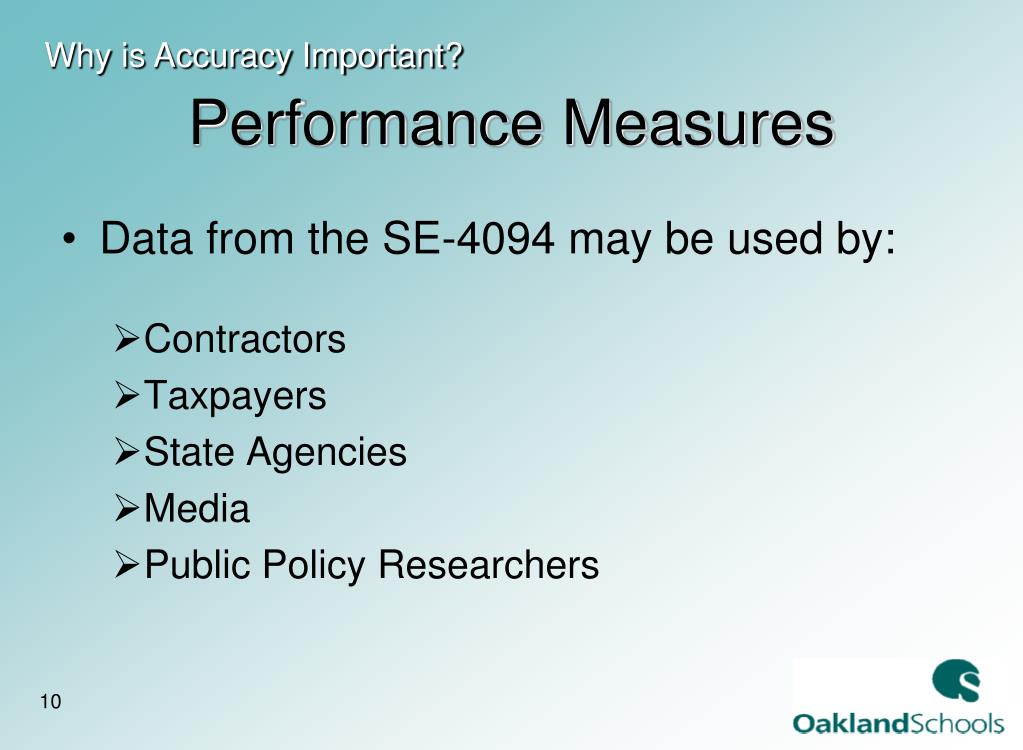 Why is Accuracy Important?

Performance Measures

• Data from the SE-4094 may be used by:

➢Contractors
➢Taxpayers
➢State Agencies
➢Media
➢Public Policy Researchers

10

OaklandSchools